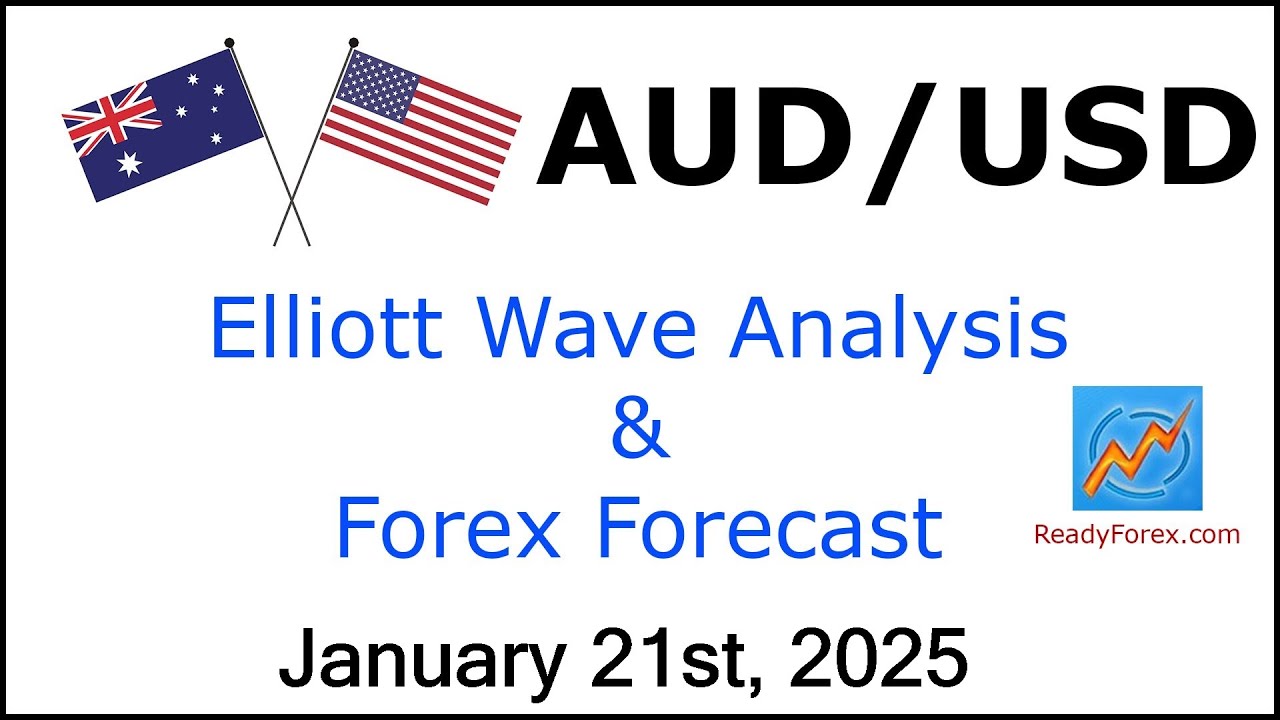 AUD/USD

Elliott Wave Analysis
&
Forex Forecast

ReadyForex.com

January 21st, 2025